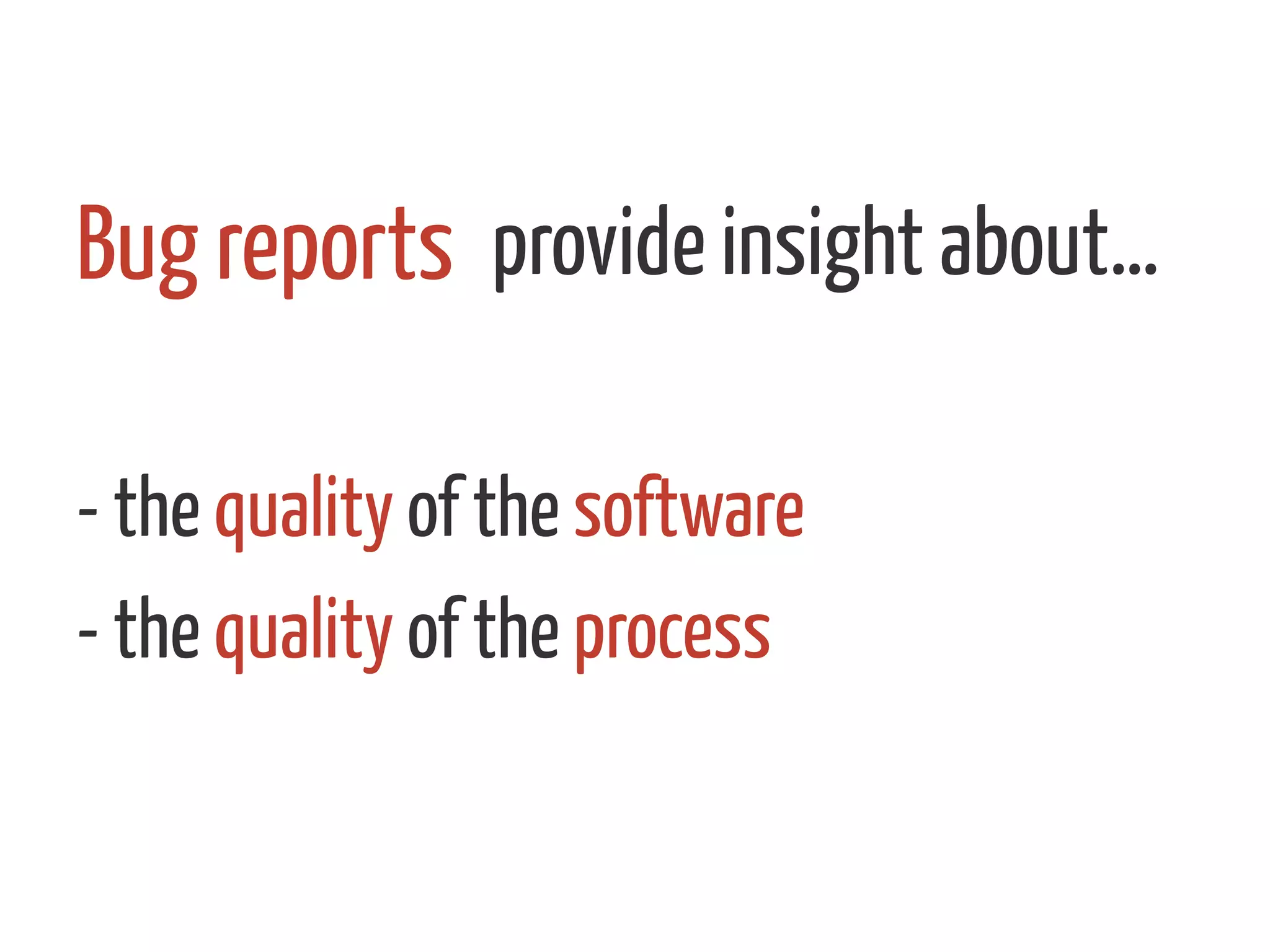 Bug reports provide insight about...

- the quality of the software
- the quality of the process